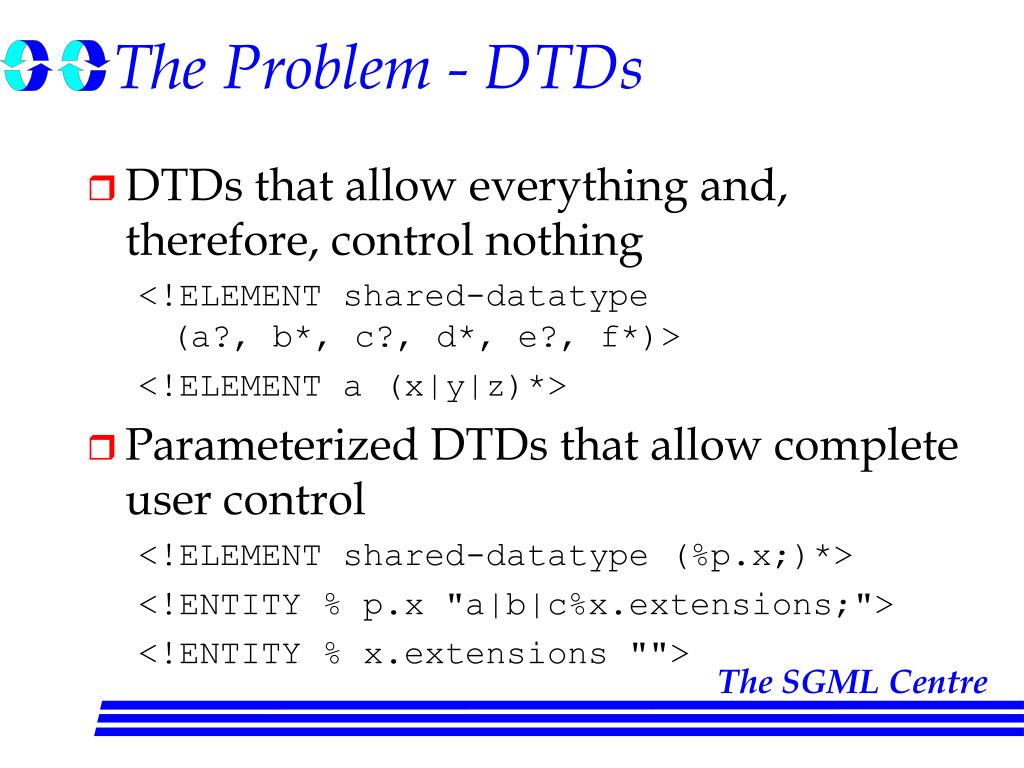 The Problem - DTDs

DTDs that allow everything and, therefore, control nothing

<!ELEMENT shared-datatype
  (a?, b*, c?, d*, e?, f*)>

<!ELEMENT a (x|y|z)*>

Parameterized DTDs that allow complete user control

<!ELEMENT shared-datatype (%p.x;)*>

<!ENTITY % p.x "a|b|c%x.extensions;">

<!ENTITY % x.extensions "">

The SGML Centre